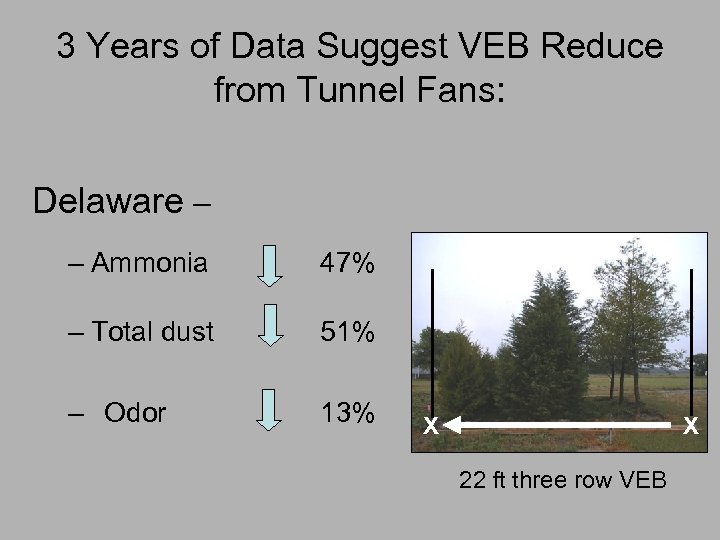 3 Years of Data Suggest VEB Reduce from Tunnel Fans:

Delaware –

– Ammonia 47%

– Total dust 51%

– Odor 13%

X X

22 ft three row VEB